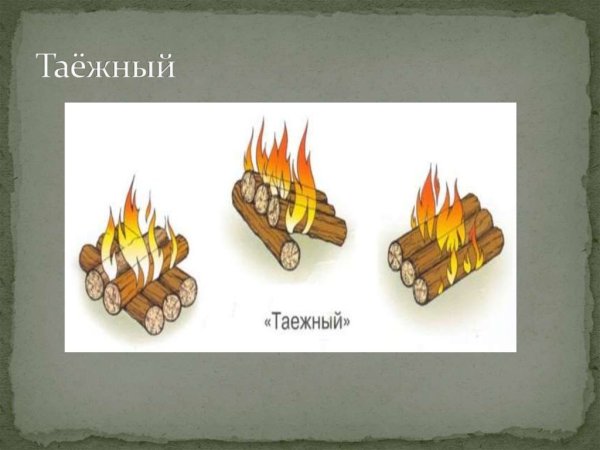 Таёжный

«Таежный»